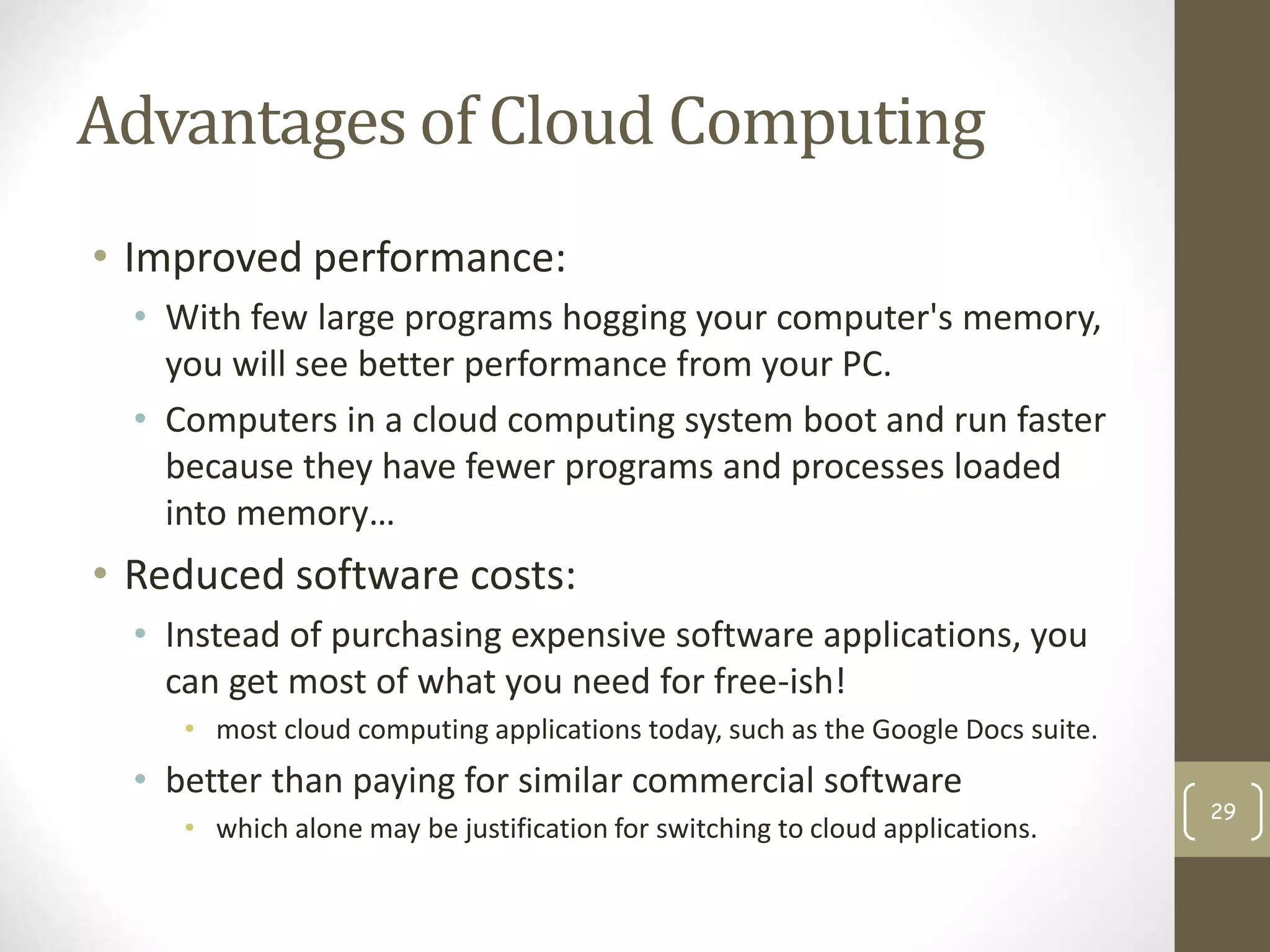 Advantages of Cloud Computing

• Improved performance:
  • With few large programs hogging your computer's memory, you will see better performance from your PC.
  • Computers in a cloud computing system boot and run faster because they have fewer programs and processes loaded into memory…
• Reduced software costs:
  • Instead of purchasing expensive software applications, you can get most of what you need for free-ish!
    • most cloud computing applications today, such as the Google Docs suite.
  • better than paying for similar commercial software
    • which alone may be justification for switching to cloud applications.

29